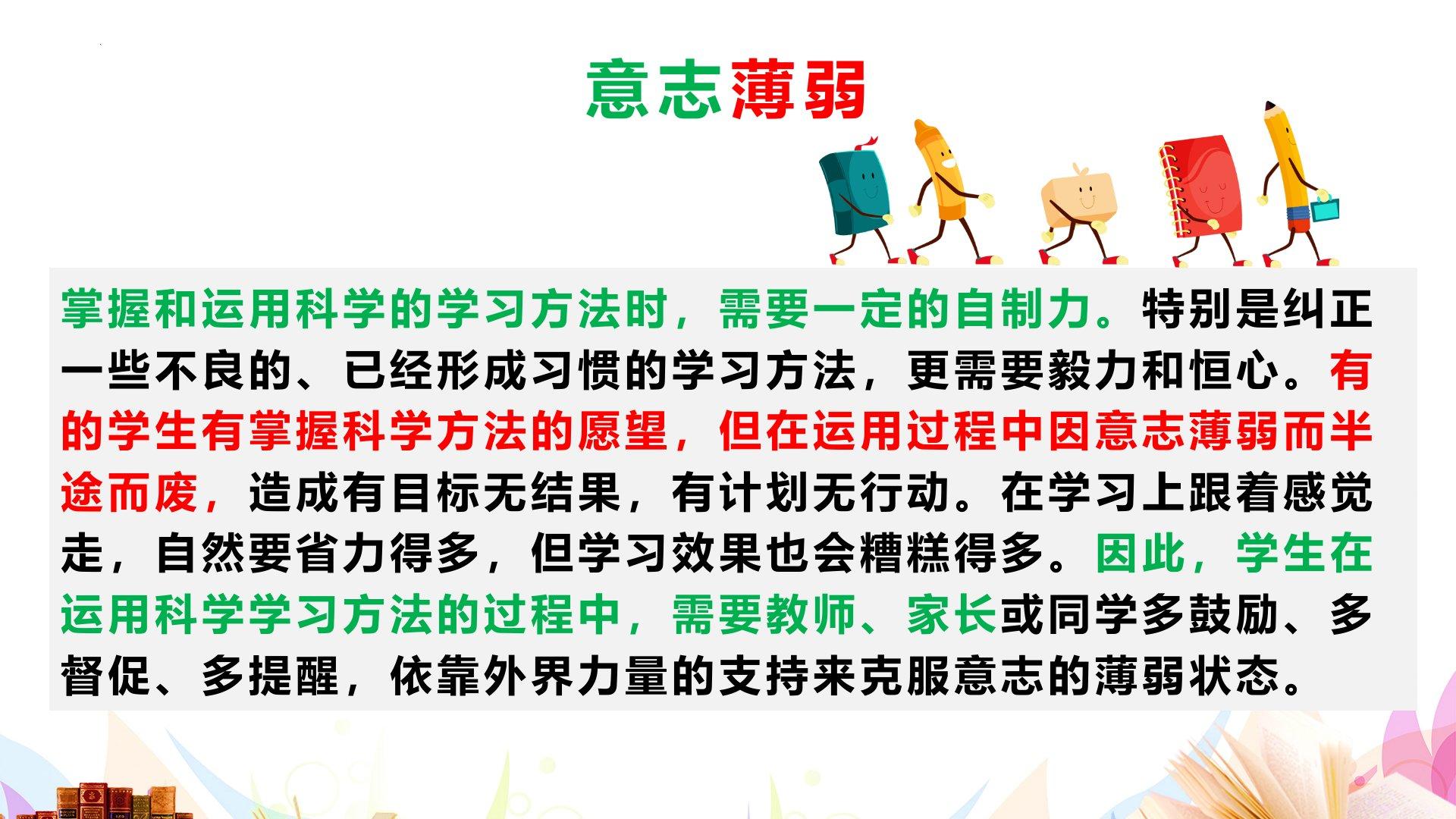 意志薄弱

掌握和运用科学的学习方法时，需要一定的自制力。特别是纠正一些不良的、已经形成习惯的学习方法，更需要毅力和恒心。有的学生有掌握科学方法的愿望，但在运用过程中因意志薄弱而半途而废，造成有目标无结果，有计划无行动。在学习上跟着感觉走，自然要省力得多，但学习效果也会糟糕得多。因此，学生在运用科学学习方法的过程中，需要教师、家长或同学多鼓励、多督促、多提醒，依靠外界力量的支持来克服意志的薄弱状态。